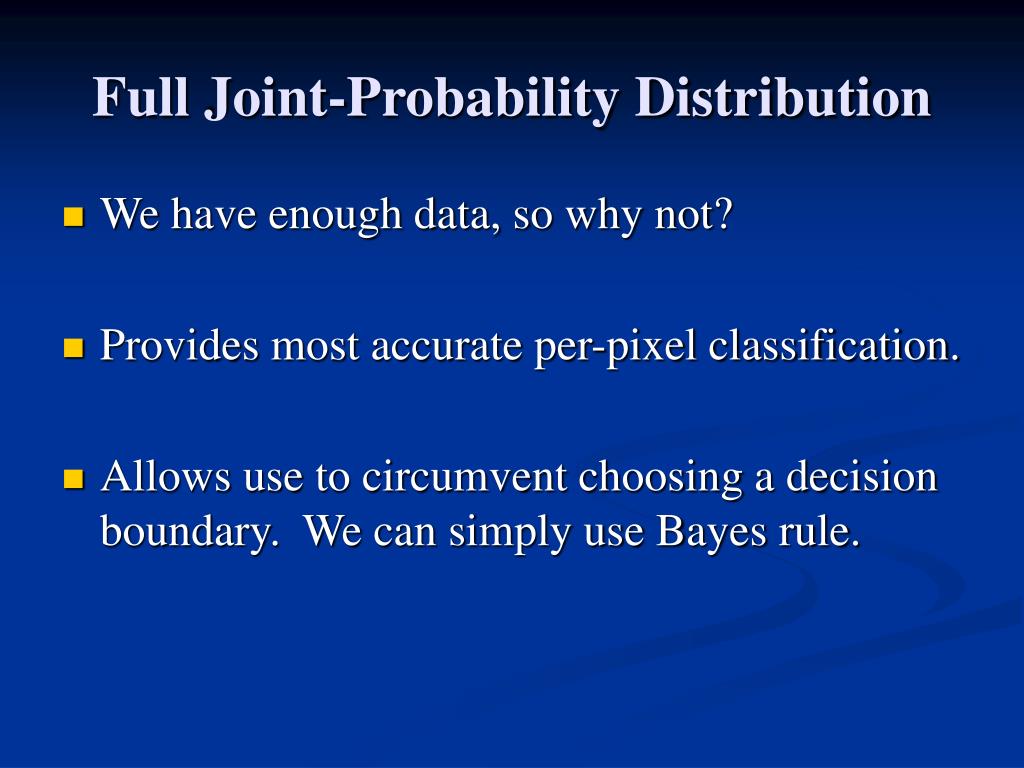 Full Joint-Probability Distribution

We have enough data, so why not?

Provides most accurate per-pixel classification.

Allows use to circumvent choosing a decision boundary.  We can simply use Bayes rule.